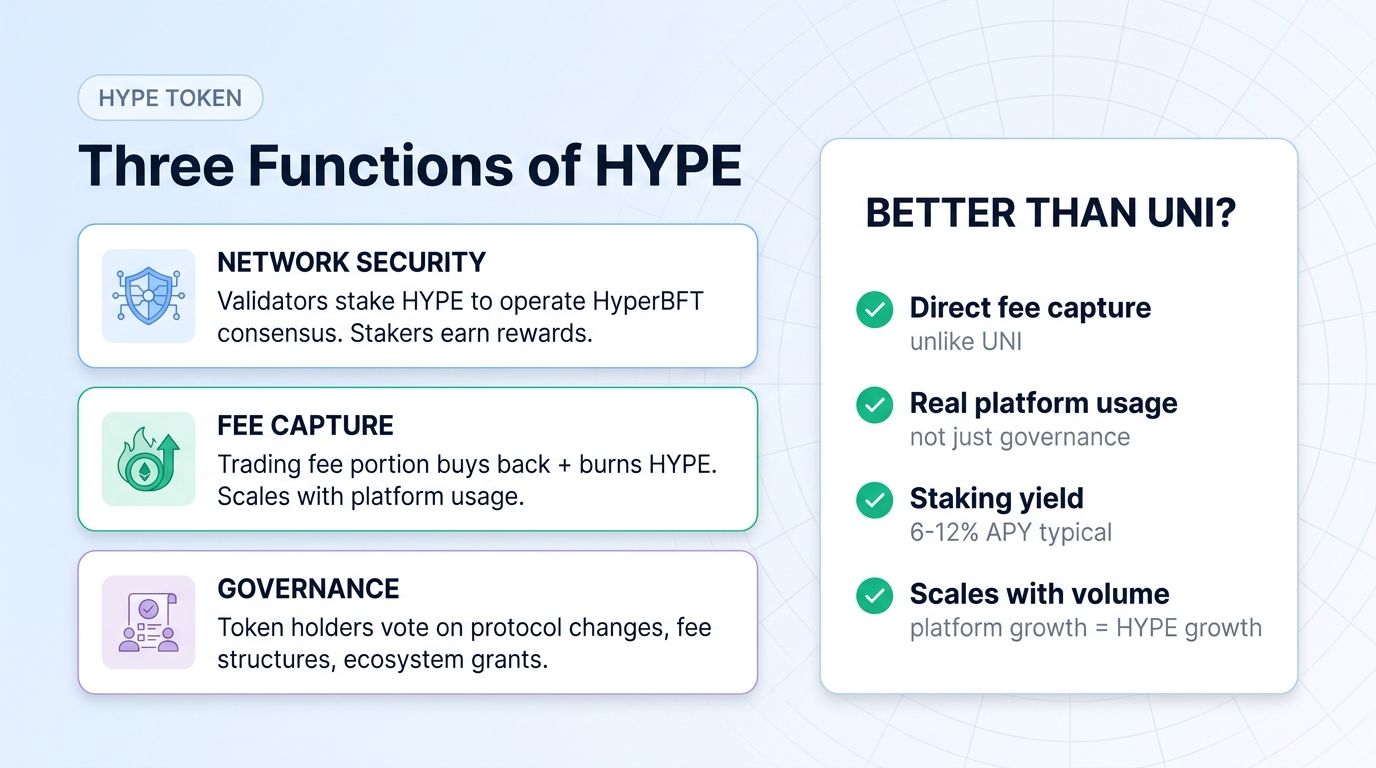 HYPE TOKEN

Three Functions of HYPE

NETWORK SECURITY
Validators stake HYPE to operate HyperBFT consensus. Stakers earn rewards.

FEE CAPTURE
Trading fee portion buys back + burns HYPE. Scales with platform usage.

GOVERNANCE
Token holders vote on protocol changes, fee structures, ecosystem grants.

BETTER THAN UNI?

Direct fee capture
unlike UNI

Real platform usage
not just governance

Staking yield
6-12% APY typical

Scales with volume
platform growth = HYPE growth